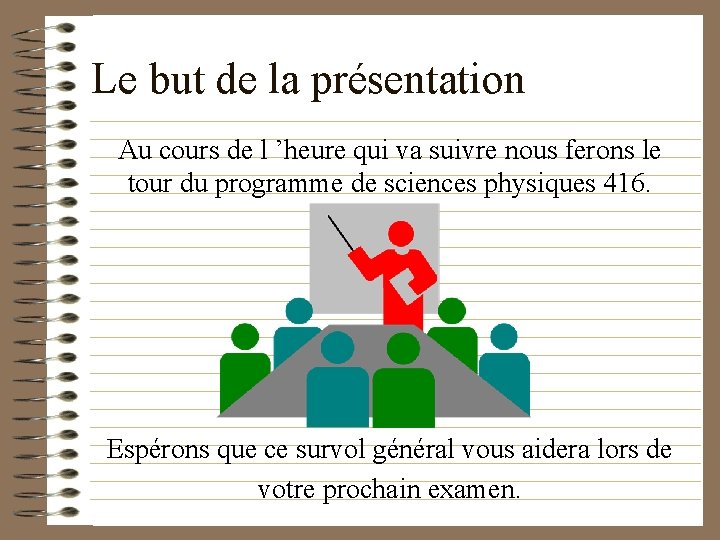 Le but de la présentation

Au cours de l ’heure qui va suivre nous ferons le tour du programme de sciences physiques 416.

Espérons que ce survol général vous aidera lors de votre prochain examen.